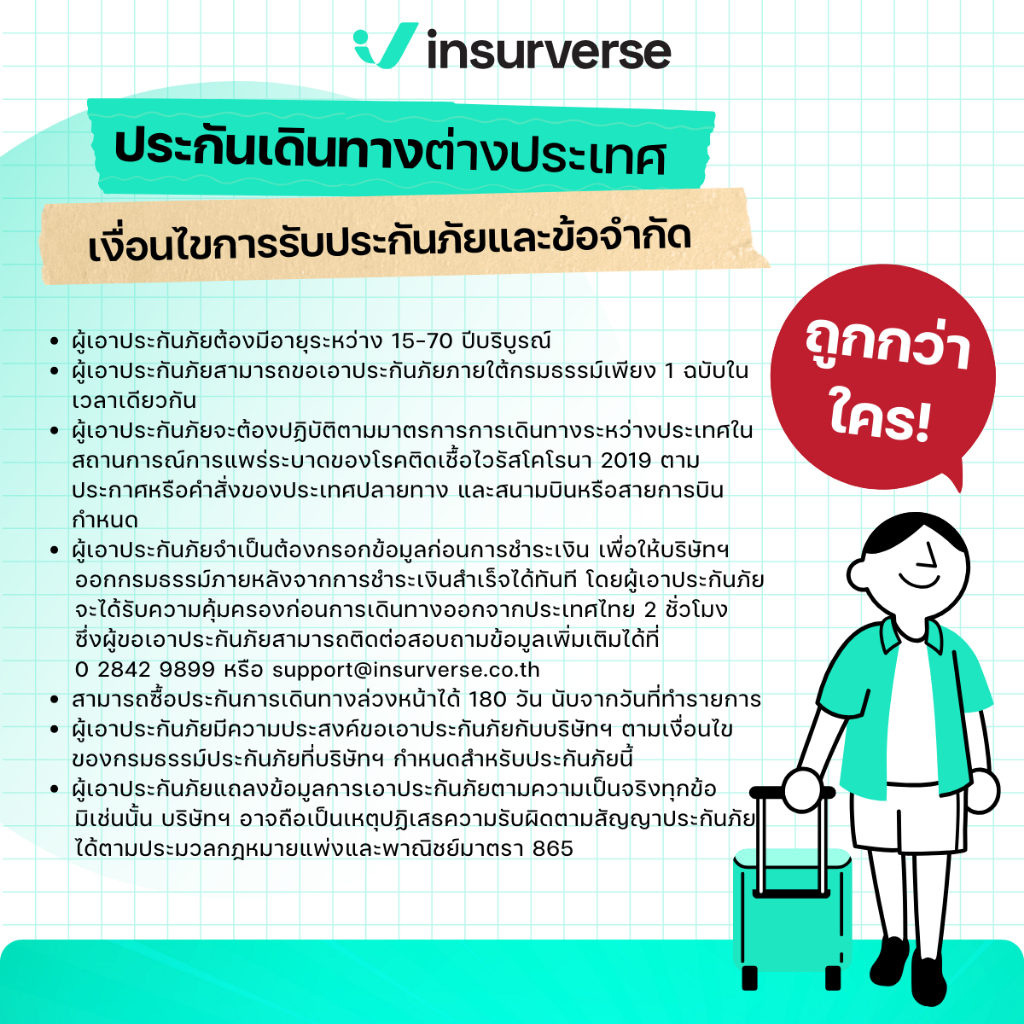 insurverse

ประกันเดินทางต่างประเทศ

เงื่อนไขการรับประกันภัยและข้อจำกัด

ถูกกว่าใคร!

• ผู้เอาประกันภัยต้องมีอายุระหว่าง 15-70 ปีบริบูรณ์
• ผู้เอาประกันภัยสามารถขอเอาประกันภัยภายใต้กรมธรรม์เพียง 1 ฉบับในเวลาเดียวกัน
• ผู้เอาประกันภัยจะต้องปฏิบัติตามมาตรการการเดินทางระหว่างประเทศในสถานการณ์การแพร่ระบาดของโรคติดเชื้อไวรัสโคโรนา 2019 ตามประกาศหรือคำสั่งของประเทศปลายทาง และสนามบินหรือสายการบินกำหนด
• ผู้เอาประกันภัยจำเป็นต้องกรอกข้อมูลก่อนการชำระเงิน เพื่อให้บริษัทฯ ออกกรมธรรม์ภายหลังจากการชำระเงินสำเร็จได้ทันที โดยผู้เอาประกันภัยจะได้รับความคุ้มครองก่อนการเดินทางออกจากประเทศไทย 2 ชั่วโมง ซึ่งผู้ขอเอาประกันภัยสามารถติดต่อสอบถามข้อมูลเพิ่มเติมได้ที่ 0 2842 9899 หรือ support@insurverse.co.th
• สามารถซื้อประกันการเดินทางล่วงหน้าได้ 180 วัน นับจากวันที่ทำรายการ
• ผู้เอาประกันภัยมีความประสงค์ขอเอาประกันภัยกับบริษัทฯ ตามเงื่อนไขของกรมธรรม์ประกันภัยที่บริษัทฯ กำหนดสำหรับประกันภัยนี้
• ผู้เอาประกันภัยแถลงข้อมูลการเอาประกันภัยตามความเป็นจริงทุกข้อ มิเช่นนั้น บริษัทฯ อาจถือเป็นเหตุปฏิเสธความรับผิดตามสัญญาประกันภัยได้ตามประมวลกฎหมายแพ่งและพาณิชย์มาตรา 865